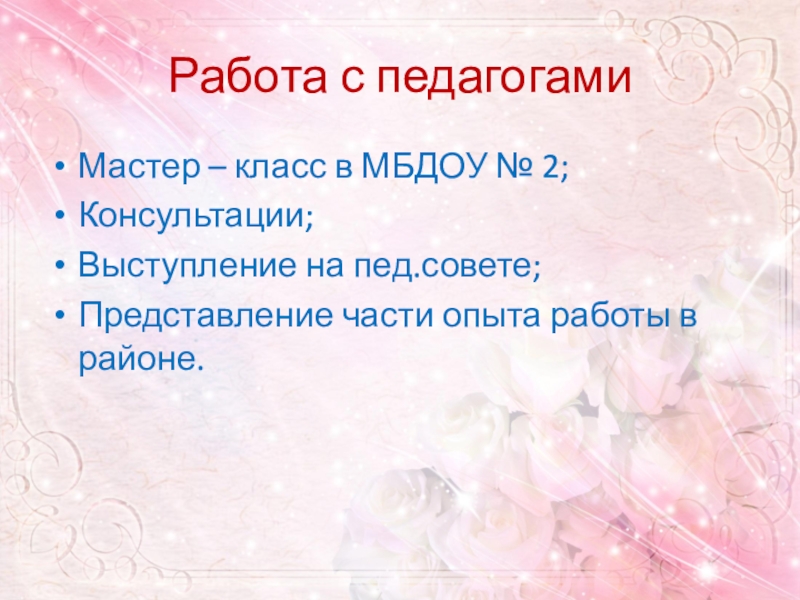 Работа с педагогами

• Мастер – класс в МБДОУ № 2;
• Консультации;
• Выступление на пед.совете;
• Представление части опыта работы в районе.